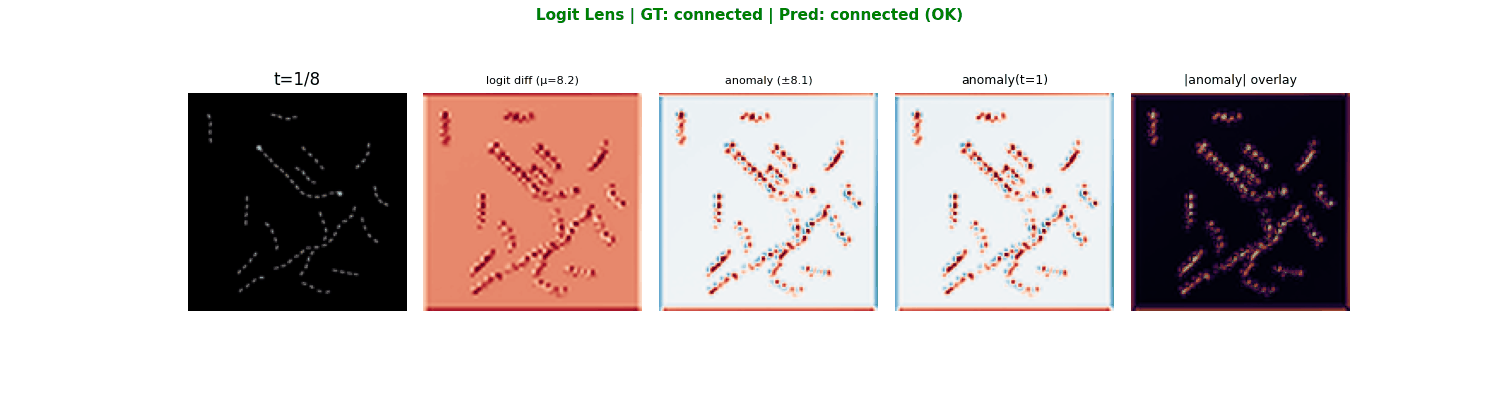 Logit Lens | GT: connected | Pred: connected (OK)

t=1/8

logit diff (μ=8.2)

anomaly (±8.1)

anomaly(t=1)

|anomaly| overlay